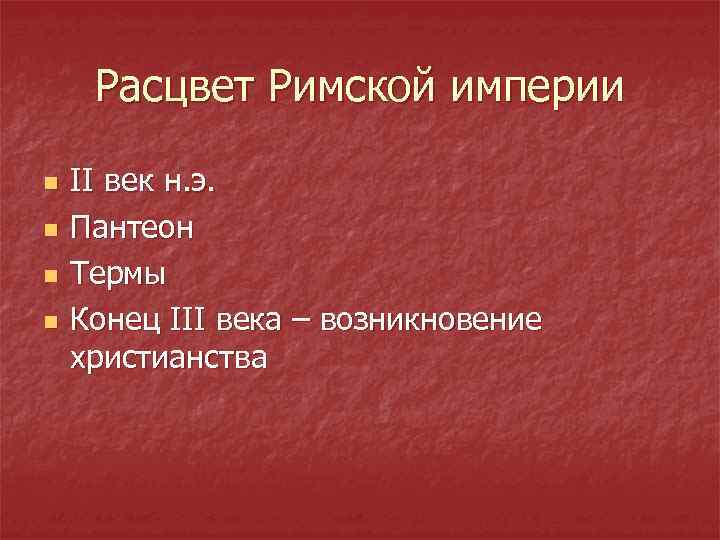 Расцвет Римской империи

- II век н.э.
- Пантеон
- Термы
- Конец III века – возникновение христианства